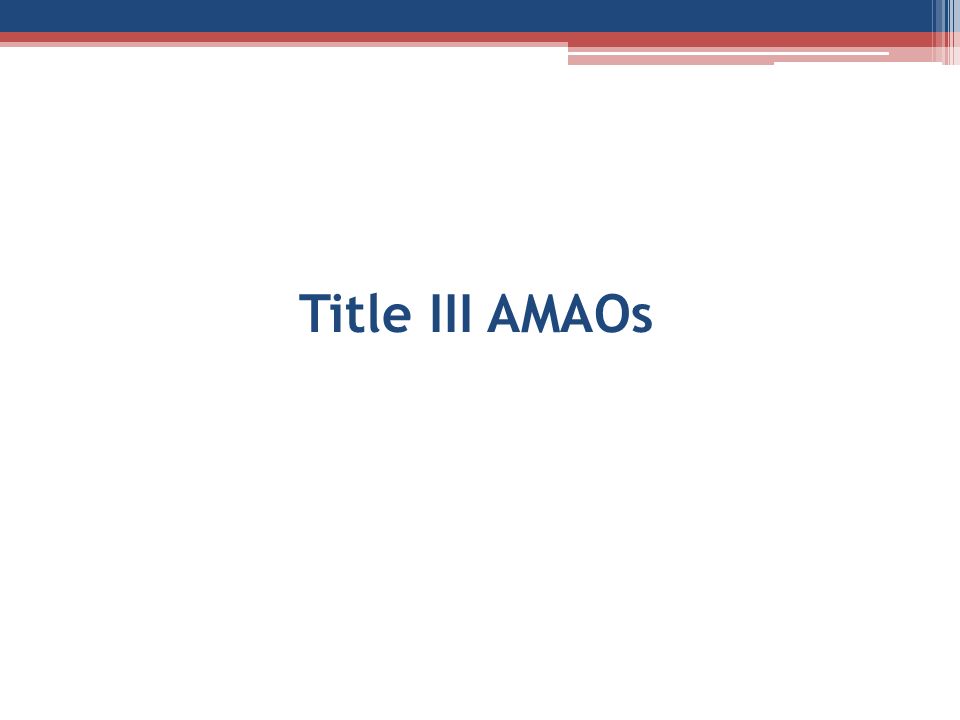 Title III AMAOs